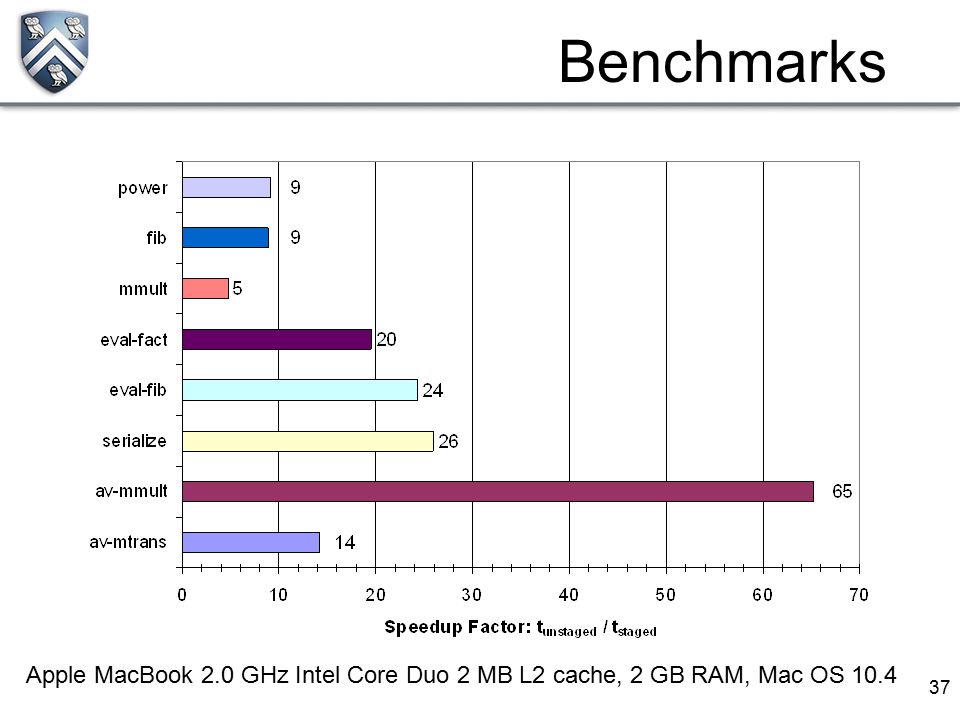 Benchmarks

power 9
fib 9
mmult 5
eval-fact 20
eval-fib 24
serialize 26
av-mmult 65
av-mtrans 14

0 10 20 30 40 50 60 70

Speedup Factor: $t_{unstaged}$ / $t_{staged}$

Apple MacBook 2.0 GHz Intel Core Duo 2 MB L2 cache, 2 GB RAM, Mac OS 10.4

37